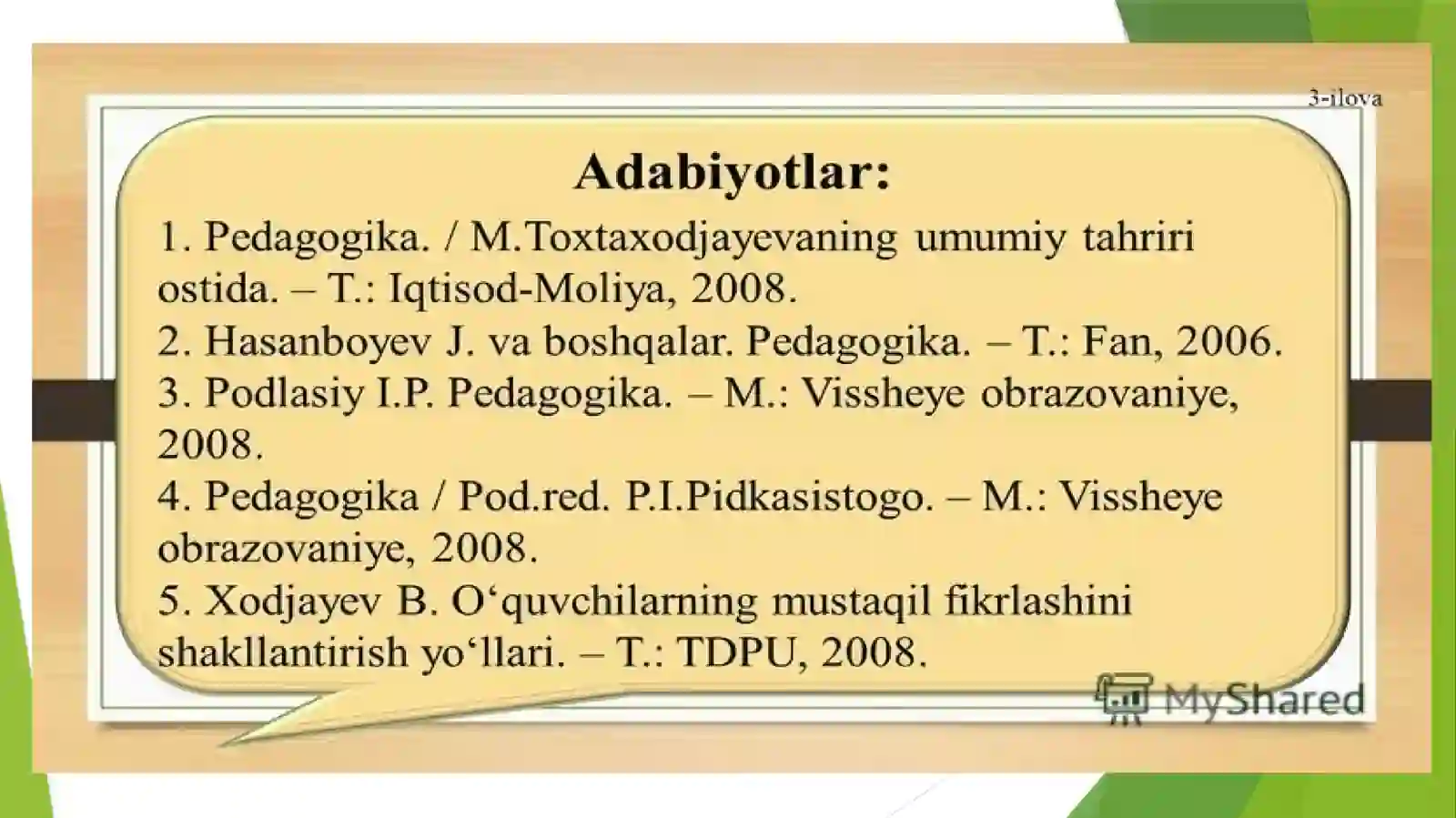 3-ilova

Adabiyotlar:

1. Pedagogika. / M.Toxtaxodjayevaning umumiy tahriri ostida. – T.: Iqtisod-Moliya, 2008.
2. Hasanboyev J. va boshqalar. Pedagogika. – T.: Fan, 2006.
3. Podlasiy I.P. Pedagogika. – M.: Vissheye obrazovaniye, 2008.
4. Pedagogika / Pod.red. P.I.Pidkasistogo. – M.: Vissheye obrazovaniye, 2008.
5. Xodjayev B. O‘quvchilarning mustaqil fikrlashini shakllantirish yo‘llari. – T.: TDPU, 2008.

MyShared